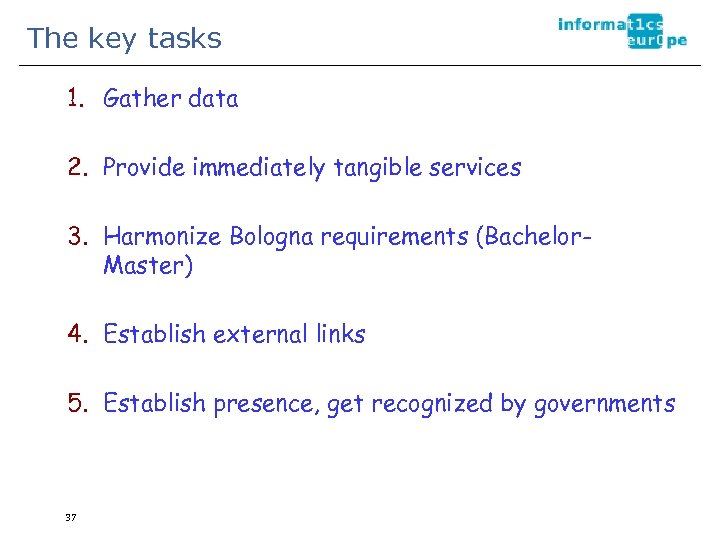 The key tasks

informat1cs eur0pe

1. Gather data

2. Provide immediately tangible services

3. Harmonize Bologna requirements (Bachelor-Master)

4. Establish external links

5. Establish presence, get recognized by governments

37